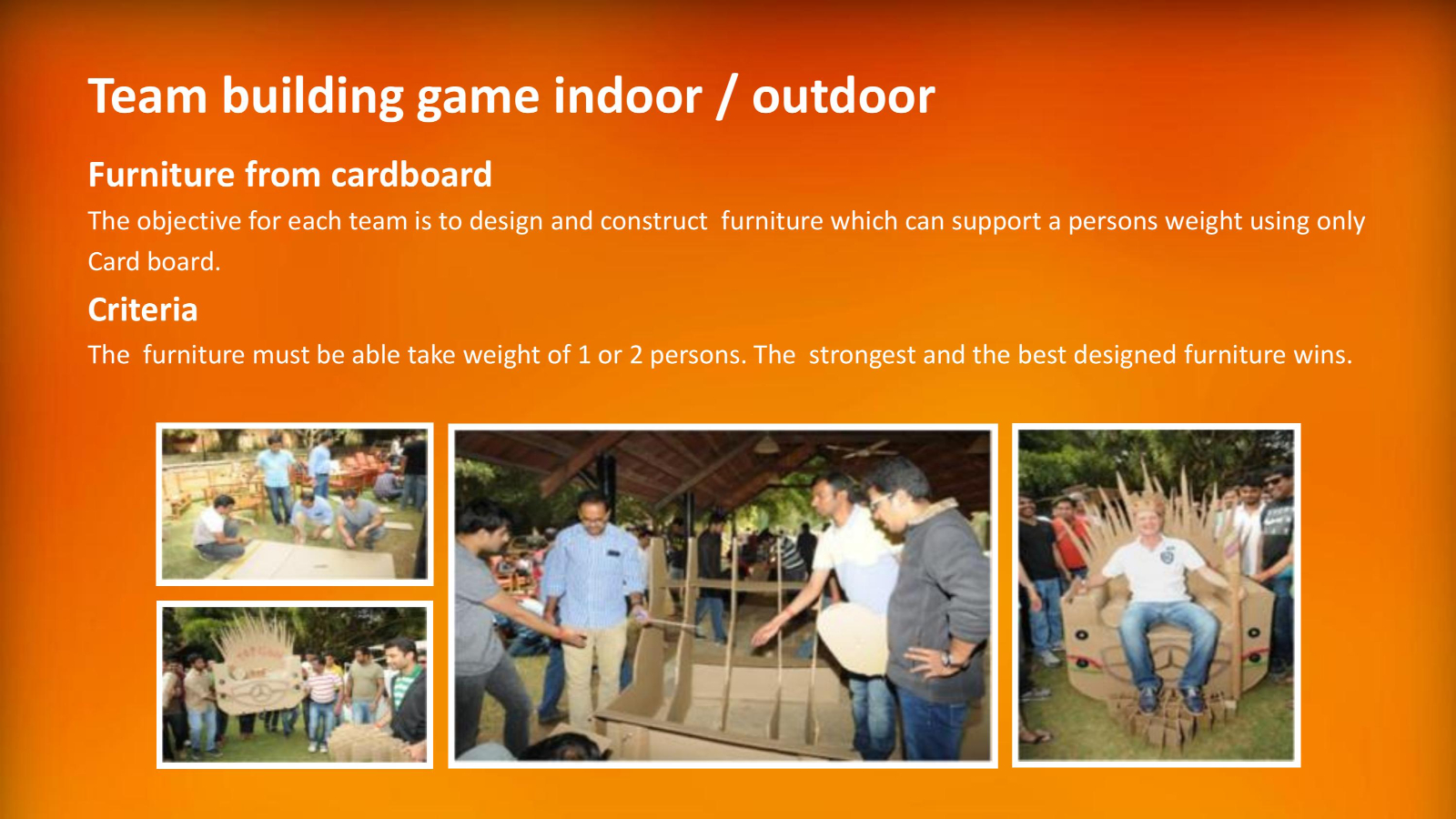 Team building game indoor / outdoor

Furniture from cardboard

The objective for each team is to design and construct furniture which can support a persons weight using only Card board.

Criteria

The furniture must be able take weight of 1 or 2 persons. The strongest and the best designed furniture wins.